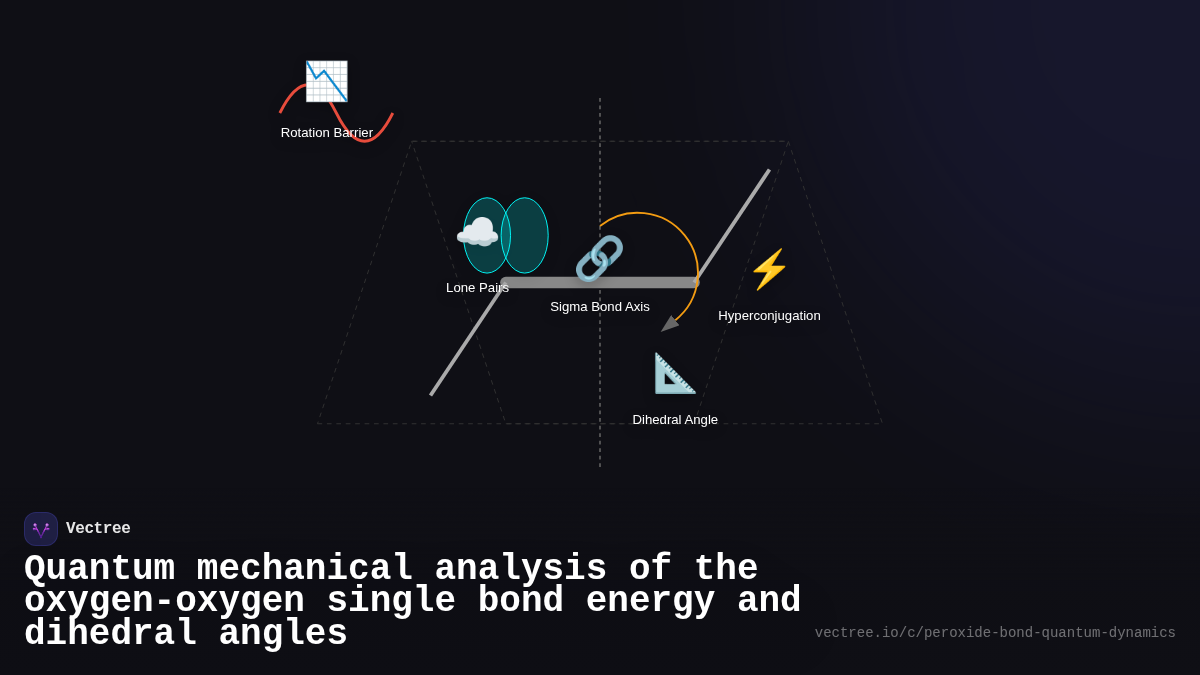 Rotation Barrier

Lone Pairs

Sigma Bond Axis

Hyperconjugation

Dihedral Angle

Vectree

Quantum mechanical analysis of the oxygen-oxygen single bond energy and dihedral angles

vectree.io/c/peroxide-bond-quantum-dynamics